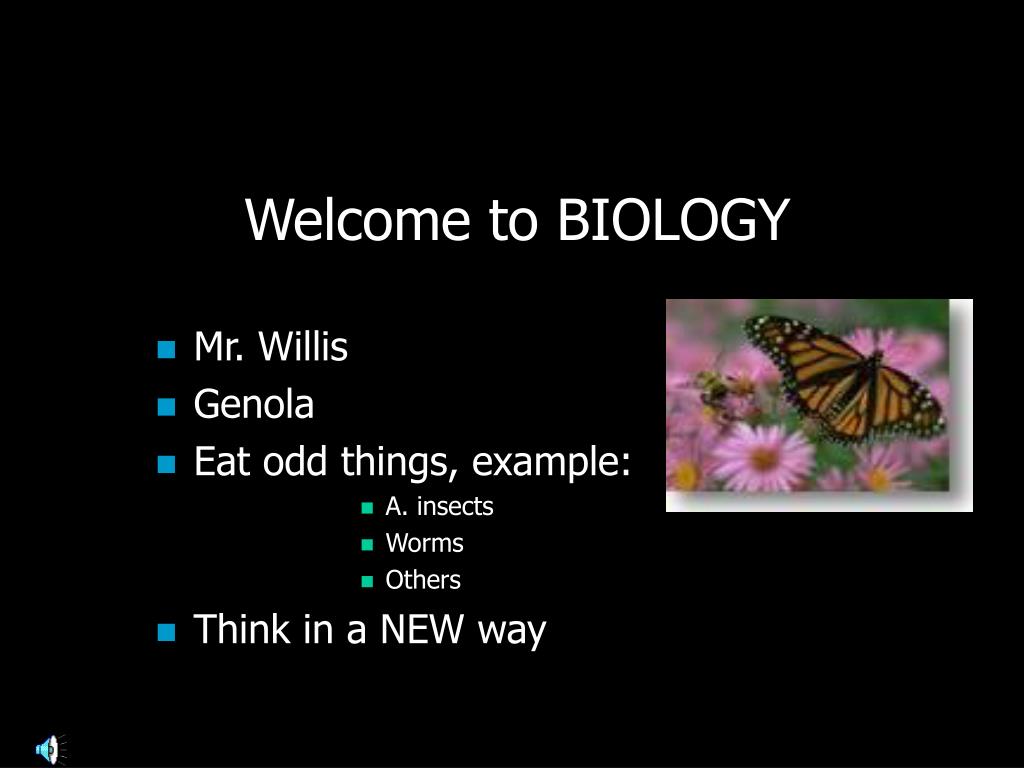 Welcome to BIOLOGY

- Mr. Willis
- Genola
- Eat odd things, example:
  - A. insects
  - Worms
  - Others
- Think in a NEW way